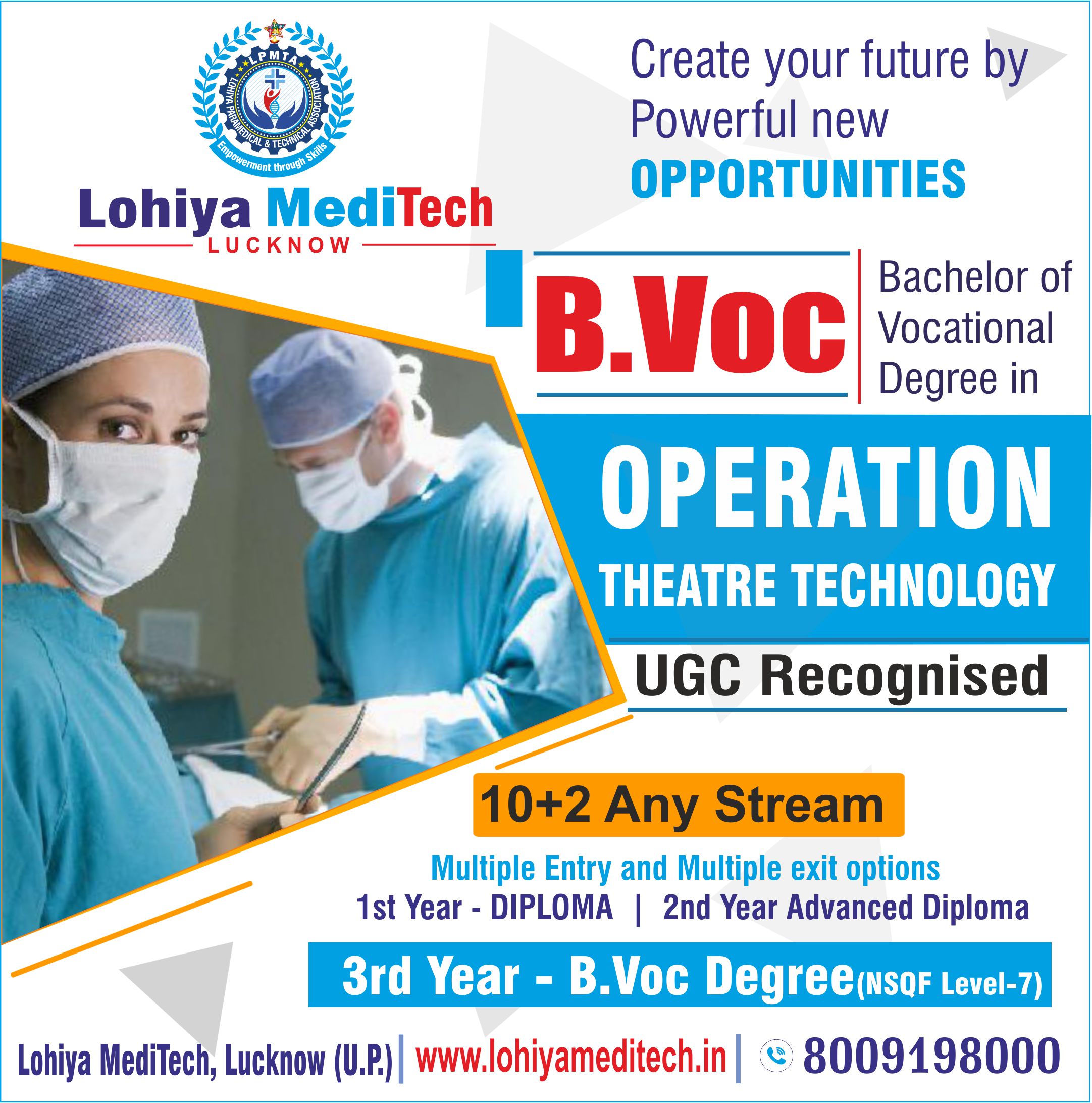 LPMTA
LOHIYA PARAMEDICAL & TECHNICAL ASSOCIATION
Empowerment through Skills

Lohiya MediTech
LUCKNOW

Create your future by Powerful new OPPORTUNITIES

B.Voc
Bachelor of Vocational Degree in

OPERATION
THEATRE TECHNOLOGY

UGC Recognised

10+2 Any Stream

Multiple Entry and Multiple exit options
1st Year - DIPLOMA | 2nd Year Advanced Diploma

3rd Year - B.Voc Degree(NSQF Level-7)

Lohiya MediTech, Lucknow (U.P.) | www.lohiyameditech.in | 8009198000